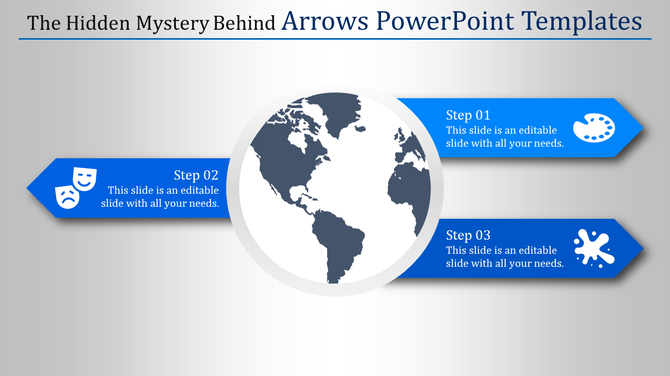 The Hidden Mystery Behind Arrows PowerPoint Templates

Step 01
This slide is an editable slide with all your needs.

Step 02
This slide is an editable slide with all your needs.

Step 03
This slide is an editable slide with all your needs.